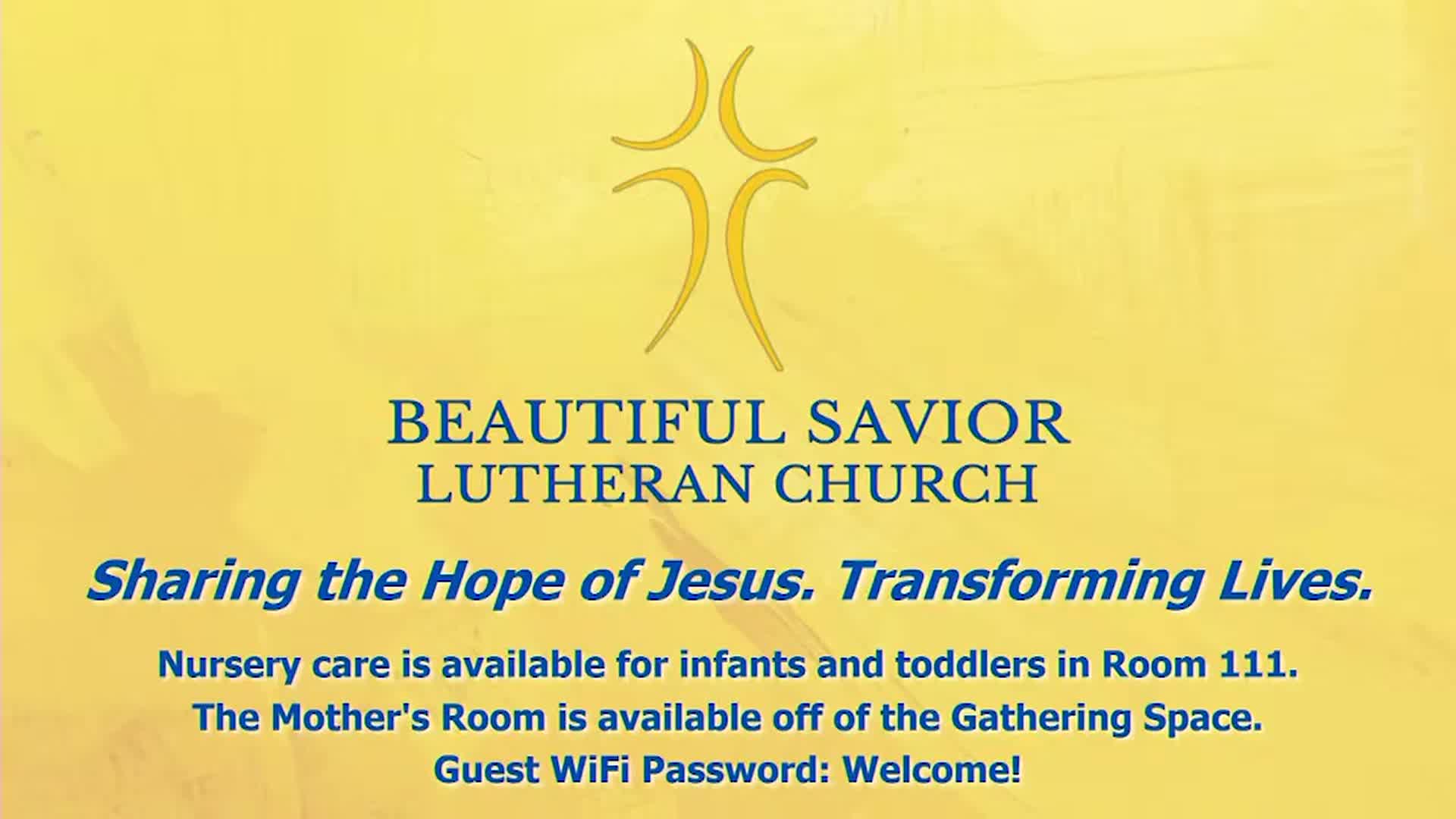 BEAUTIFUL SAVIOR
LUTHERAN CHURCH

Sharing the Hope of Jesus. Transforming Lives.

Nursery care is available for infants and toddlers in Room 111.
The Mother's Room is available off of the Gathering Space.
Guest WiFi Password: Welcome!